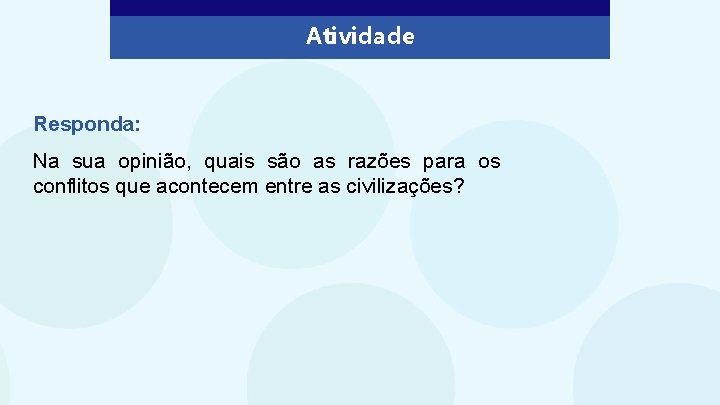 Atividade

Responda:

Na sua opinião, quais são as razões para os conflitos que acontecem entre as civilizações?